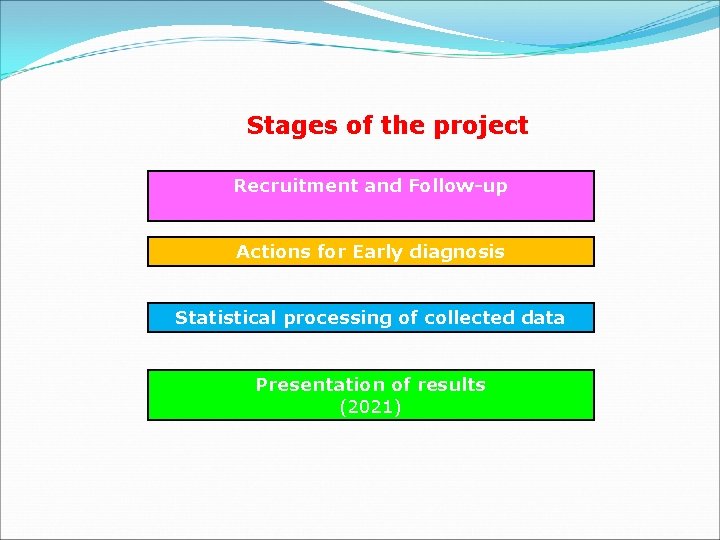 Stages of the project

Recruitment and Follow-up

Actions for Early diagnosis

Statistical processing of collected data

Presentation of results
(2021)